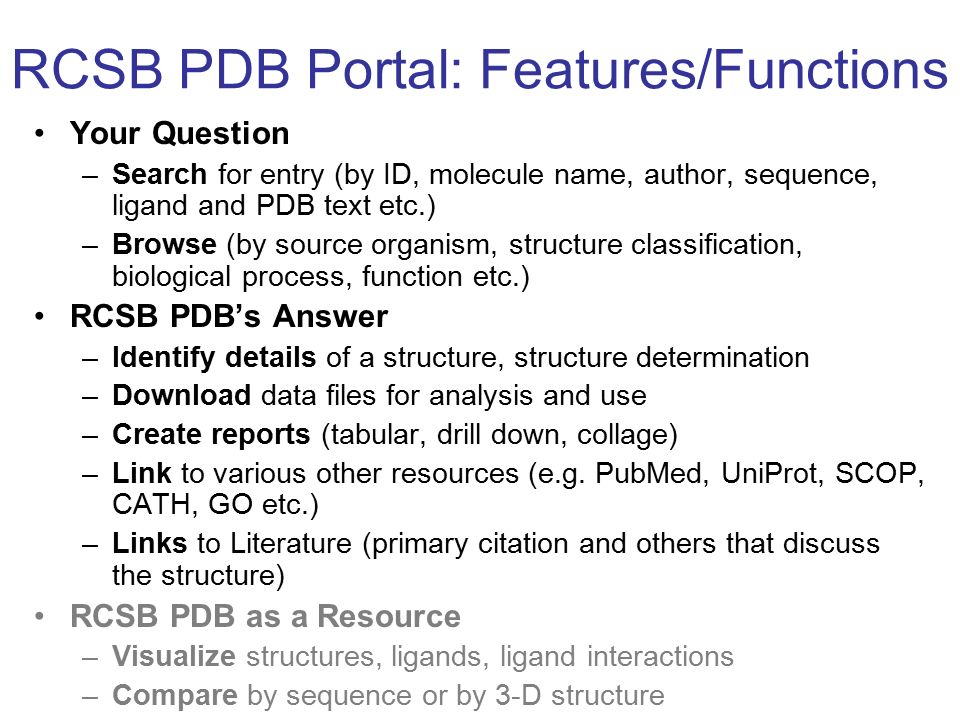 RCSB PDB Portal: Features/Functions

• Your Question
– Search for entry (by ID, molecule name, author, sequence, ligand and PDB text etc.)
– Browse (by source organism, structure classification, biological process, function etc.)
• RCSB PDB's Answer
– Identify details of a structure, structure determination
– Download data files for analysis and use
– Create reports (tabular, drill down, collage)
– Link to various other resources (e.g. PubMed, UniProt, SCOP, CATH, GO etc.)
– Links to Literature (primary citation and others that discuss the structure)
• RCSB PDB as a Resource
– Visualize structures, ligands, ligand interactions
– Compare by sequence or by 3-D structure